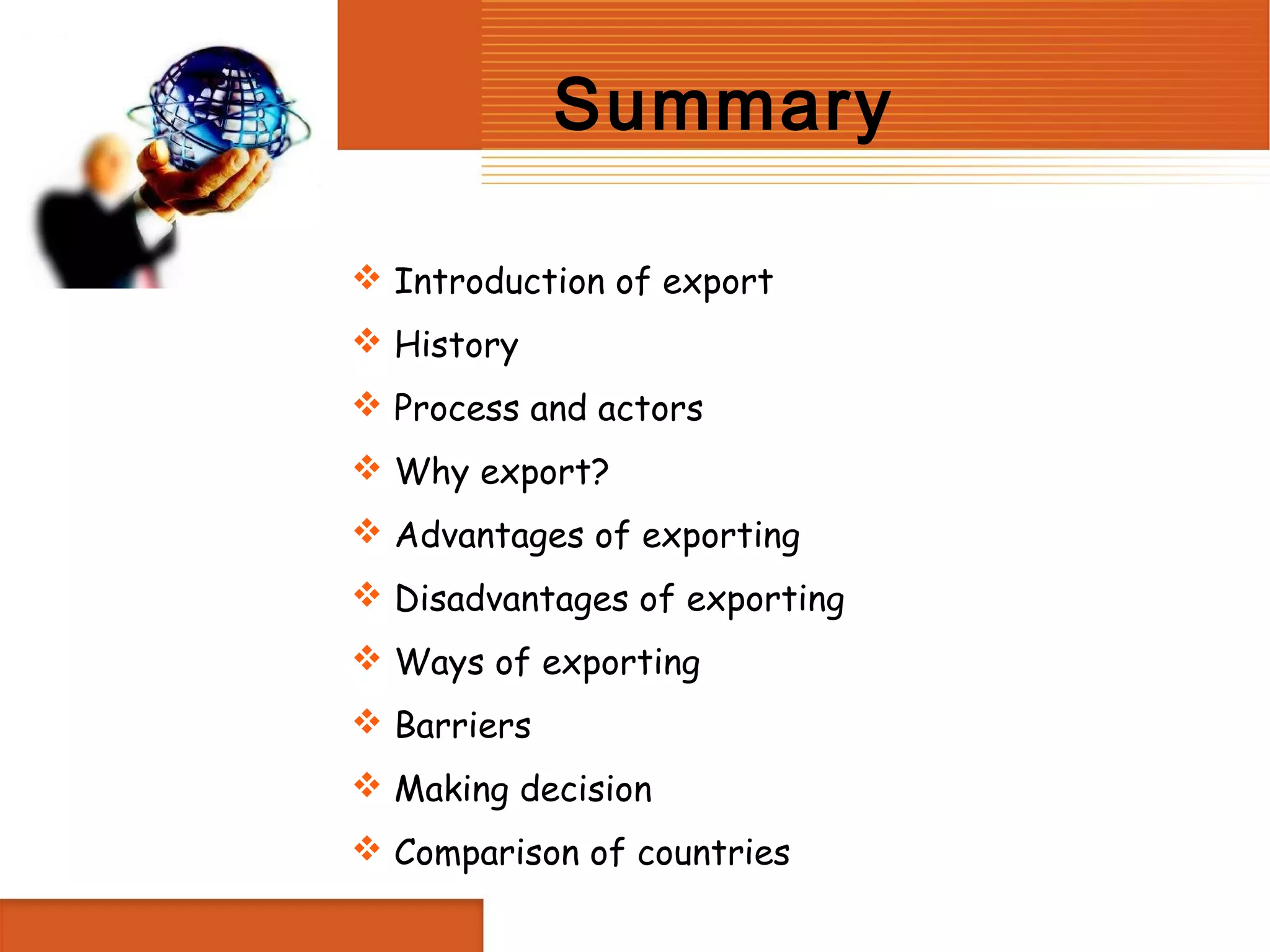 Summary

❖ Introduction of export
❖ History
❖ Process and actors
❖ Why export?
❖ Advantages of exporting
❖ Disadvantages of exporting
❖ Ways of exporting
❖ Barriers
❖ Making decision
❖ Comparison of countries